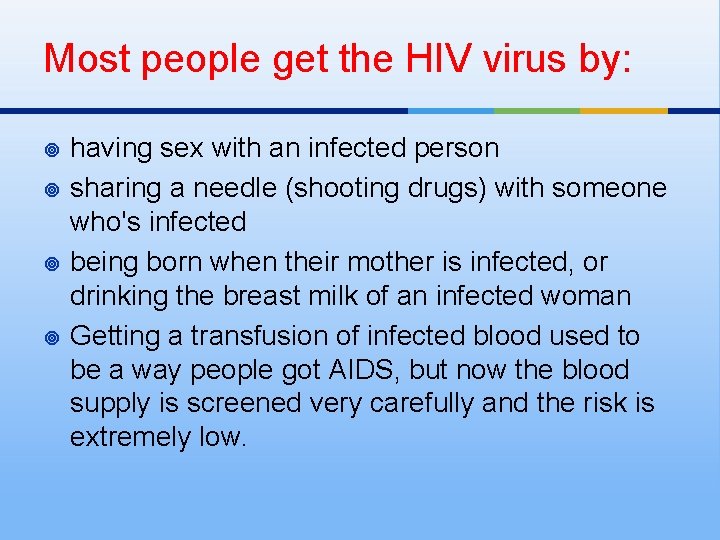 Most people get the HIV virus by:

- having sex with an infected person
- sharing a needle (shooting drugs) with someone who's infected
- being born when their mother is infected, or drinking the breast milk of an infected woman
- Getting a transfusion of infected blood used to be a way people got AIDS, but now the blood supply is screened very carefully and the risk is extremely low.